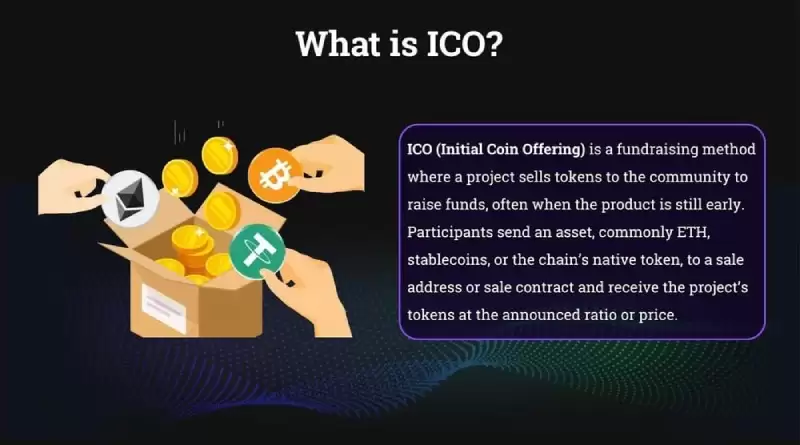 What is ICO?

ICO (Initial Coin Offering) is a fundraising method where a project sells tokens to the community to raise funds, often when the product is still early. Participants send an asset, commonly ETH, stablecoins, or the chain's native token, to a sale address or sale contract and receive the project's tokens at the announced ratio or price.